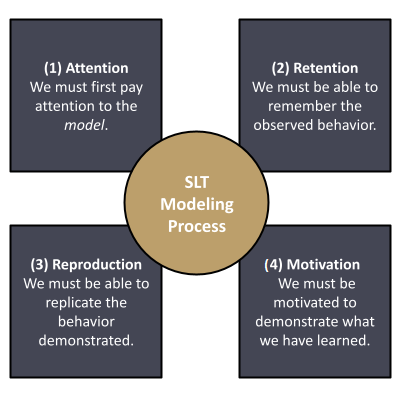 (1) Attention
We must first pay attention to the model.

(2) Retention
We must be able to remember the observed behavior.

SLT Modeling Process

(3) Reproduction
We must be able to replicate the behavior demonstrated.

(4) Motivation
We must be motivated to demonstrate what we have learned.